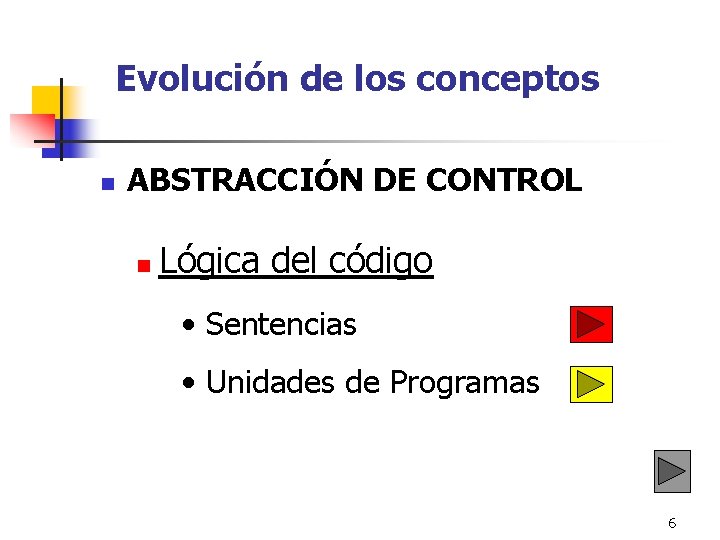 Evolución de los conceptos

• ABSTRACCIÓN DE CONTROL

• Lógica del código

• Sentencias

• Unidades de Programas

6